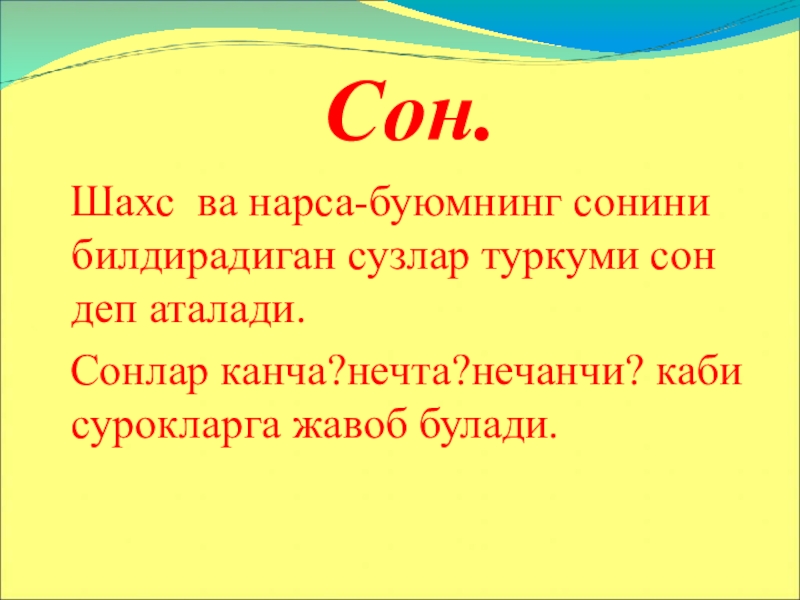 Сон.

Шахс ва нарса-буюмнинг сонини билдирадиган сузлар туркуми сон деп аталади.

Сонлар канча?нечта?нечанчи? каби сурокларга жавоб булади.